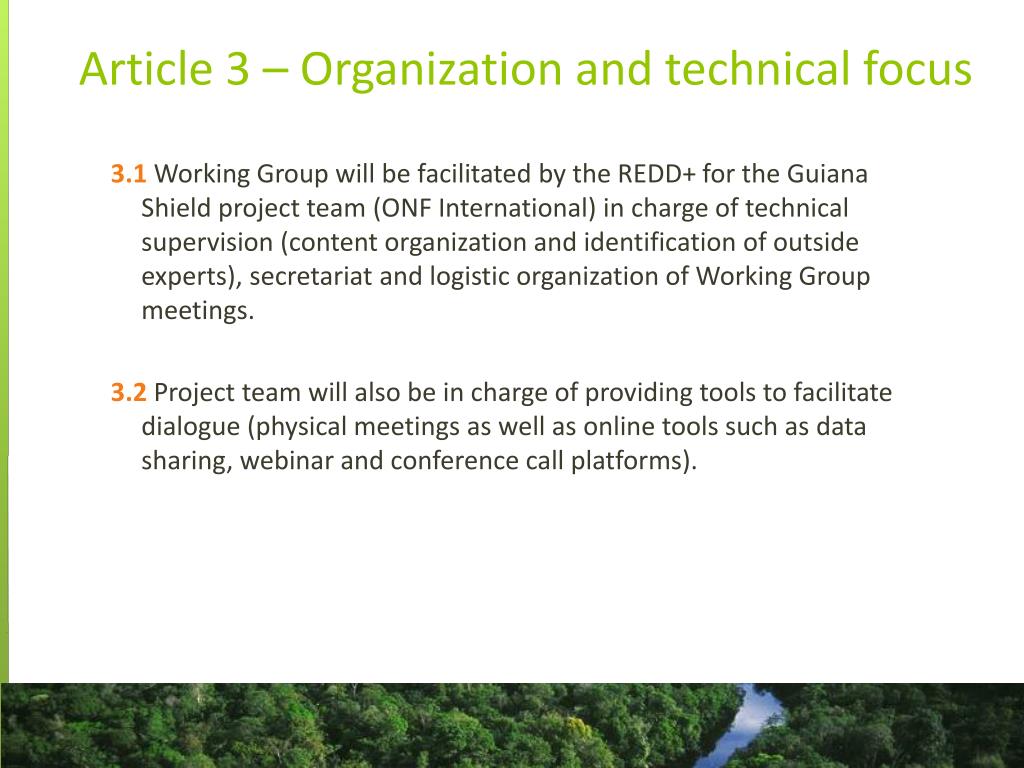 Article 3 – Organization and technical focus

3.1 Working Group will be facilitated by the REDD+ for the Guiana Shield project team (ONF International) in charge of technical supervision (content organization and identification of outside experts), secretariat and logistic organization of Working Group meetings.

3.2 Project team will also be in charge of providing tools to facilitate dialogue (physical meetings as well as online tools such as data sharing, webinar and conference call platforms).